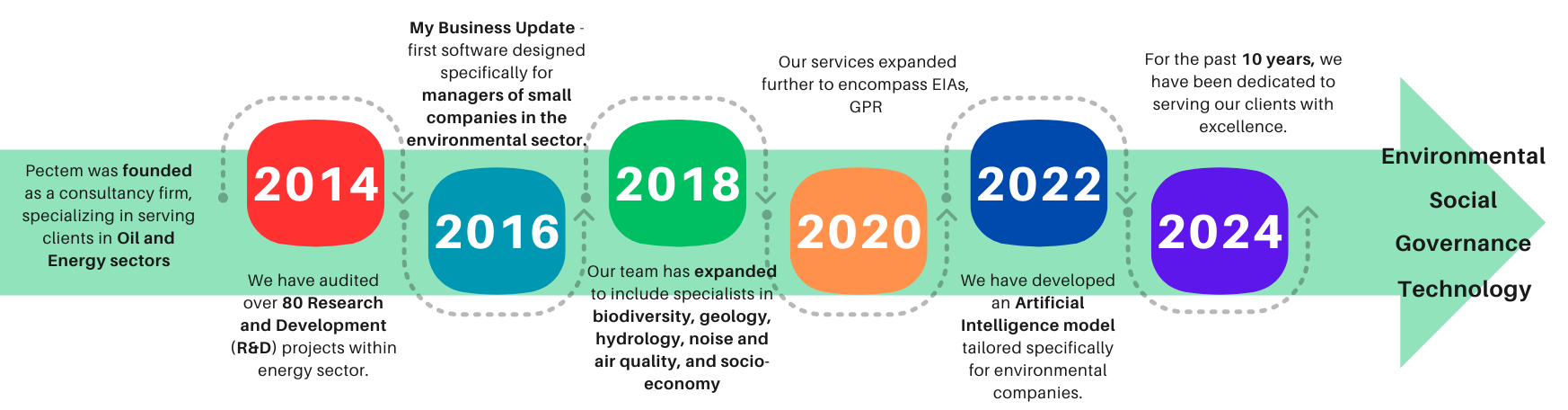 Pectem was founded as a consultancy firm, specializing in serving clients in Oil and Energy sectors

2014

We have audited over 80 Research and Development (R&D) projects within energy sector.

My Business Update - first software designed specifically for managers of small companies in the environmental sector.

2016

2018

Our team has expanded to include specialists in biodiversity, geology, hydrology, noise and air quality, and socio-economy

Our services expanded further to encompass EIAs, GPR

2020

2022

We have developed an Artificial Intelligence model tailored specifically for environmental companies.

For the past 10 years, we have been dedicated to serving our clients with excellence.

2024

Environmental

Social

Governance

Technology